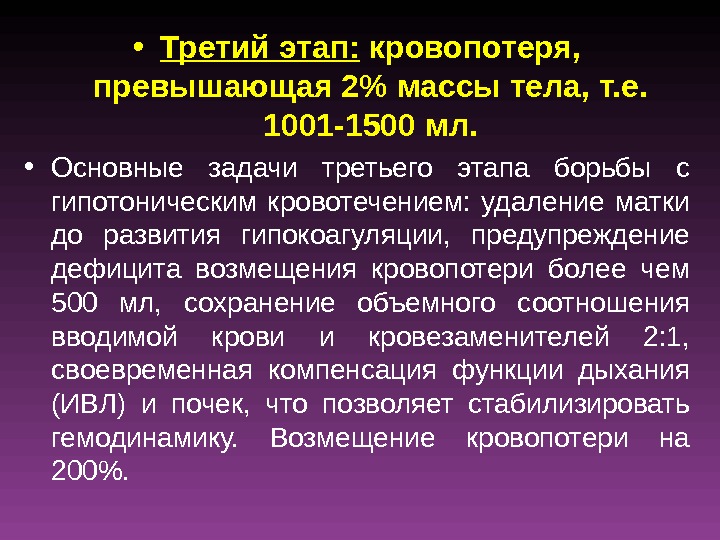 • Третий этап: кровопотеря, превышающая 2% массы тела, т.е. 1001-1500 мл.

• Основные задачи третьего этапа борьбы с гипотоническим кровотечением: удаление матки до развития гипокоагуляции, предупреждение дефицита возмещения кровопотери более чем 500 мл, сохранение объемного соотношения вводимой крови и кровезаменителей 2:1, своевременная компенсация функции дыхания (ИВЛ) и почек, что позволяет стабилизировать гемодинамику. Возмещение кровопотери на 200%.